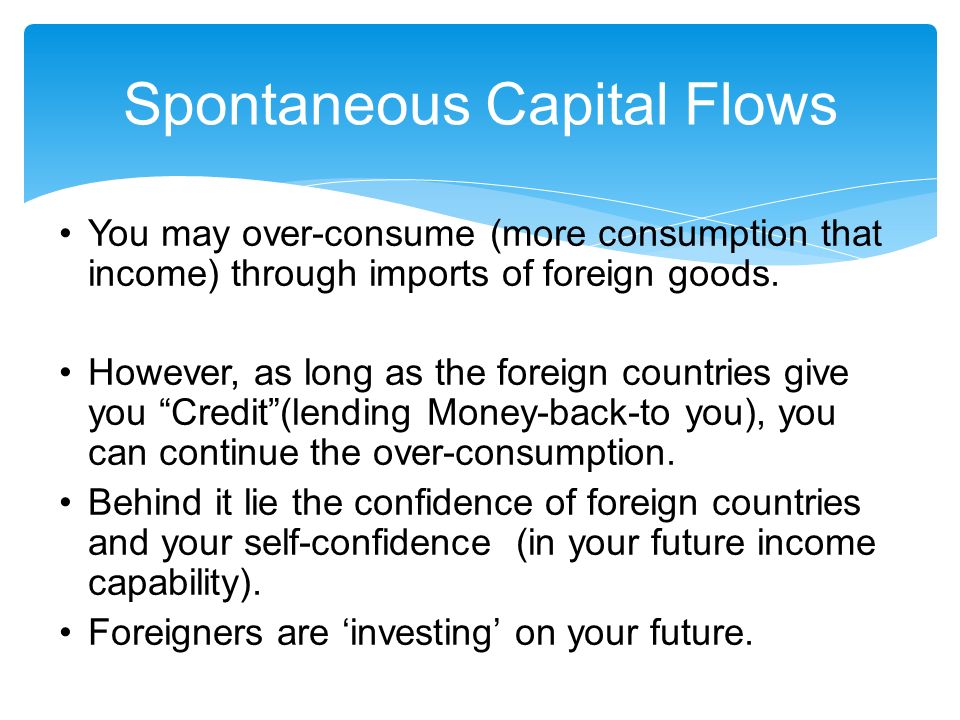 Spontaneous Capital Flows

• You may over-consume (more consumption that income) through imports of foreign goods.

• However, as long as the foreign countries give you “Credit”(lending Money-back-to you), you can continue the over-consumption.
• Behind it lie the confidence of foreign countries and your self-confidence (in your future income capability).
• Foreigners are ‘investing’ on your future.